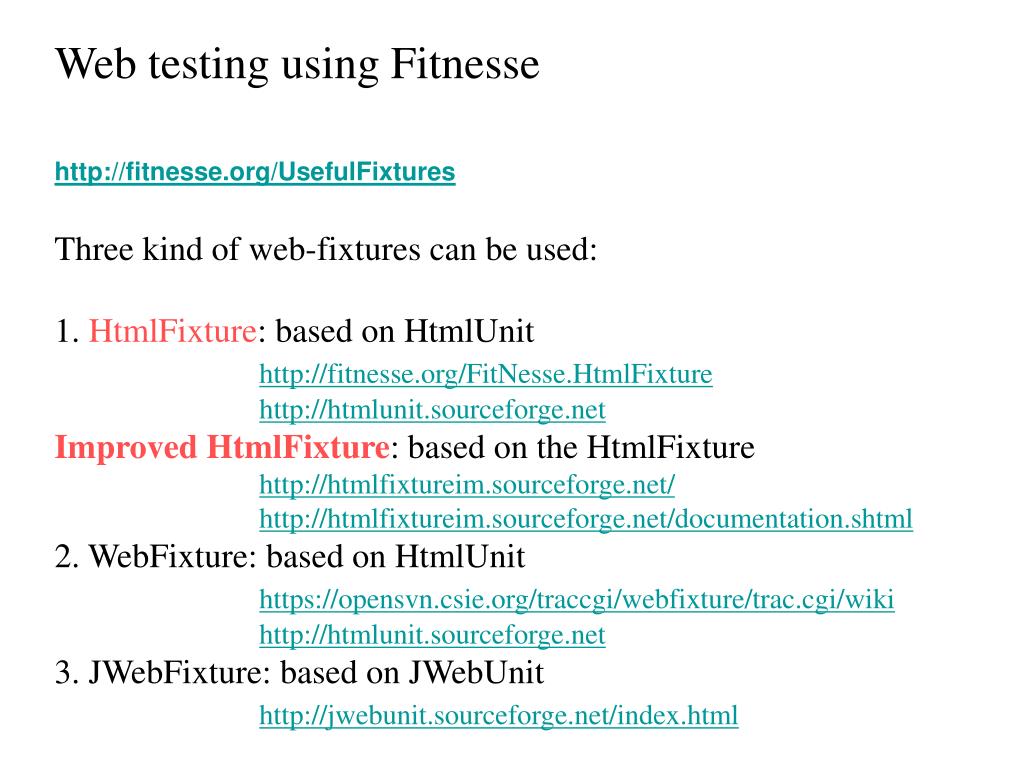 Web testing using Fitnesse

http://fitnesse.org/UsefulFixtures

Three kind of web-fixtures can be used:

1. HtmlFixture: based on HtmlUnit
http://fitnesse.org/FitNesse.HtmlFixture
http://htmlunit.sourceforge.net
Improved HtmlFixture: based on the HtmlFixture
http://htmlfixtureim.sourceforge.net/
http://htmlfixtureim.sourceforge.net/documentation.shtml
2. WebFixture: based on HtmlUnit
https://opensvn.csie.org/traccgi/webfixture/trac.cgi/wiki
http://htmlunit.sourceforge.net
3. JWebFixture: based on JWebUnit
http://jwebunit.sourceforge.net/index.html